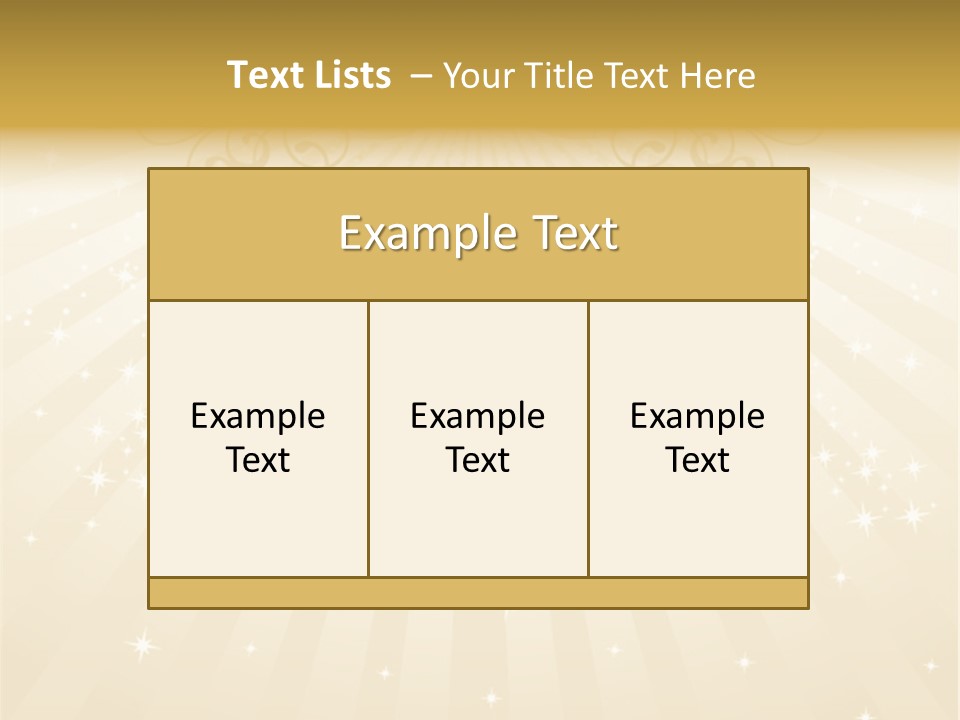 Text Lists – Your Title Text Here

Example Text

Example Text

Example Text

Example Text